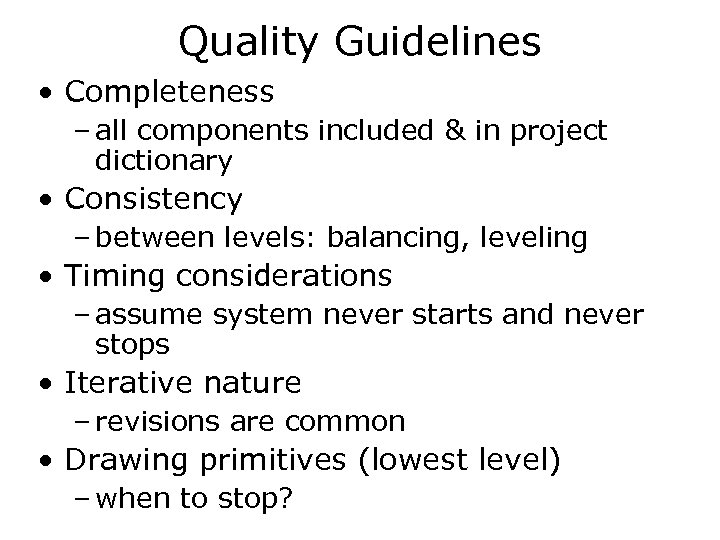 Quality Guidelines

• Completeness
– all components included & in project dictionary

• Consistency
– between levels: balancing, leveling

• Timing considerations
– assume system never starts and never stops

• Iterative nature
– revisions are common

• Drawing primitives (lowest level)
– when to stop?